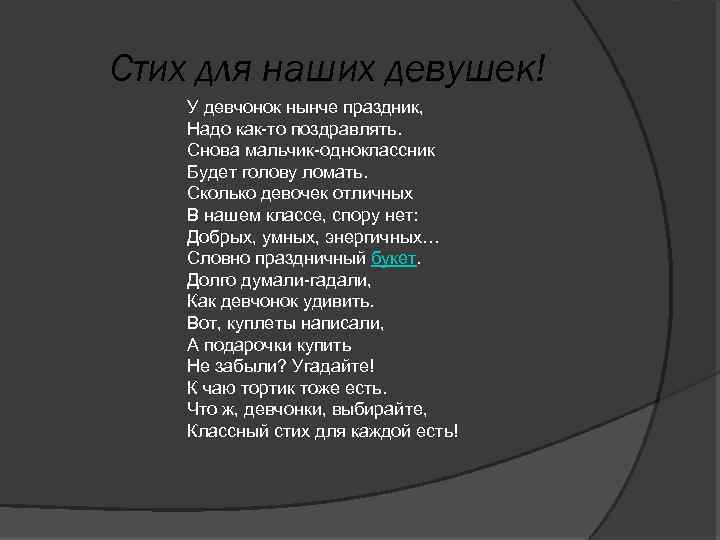 Стих для наших девушек!

У девчонок нынче праздник,
Надо как-то поздравлять.
Снова мальчик-одноклассник
Будет голову ломать.
Сколько девочек отличных
В нашем классе, спору нет:
Добрых, умных, энергичных…
Словно праздничный букет.
Долго думали-гадали,
Как девчонок удивить.
Вот, куплеты написали,
А подарочки купить
Не забыли? Угадайте!
К чаю тортик тоже есть.
Что ж, девчонки, выбирайте,
Классный стих для каждой есть!